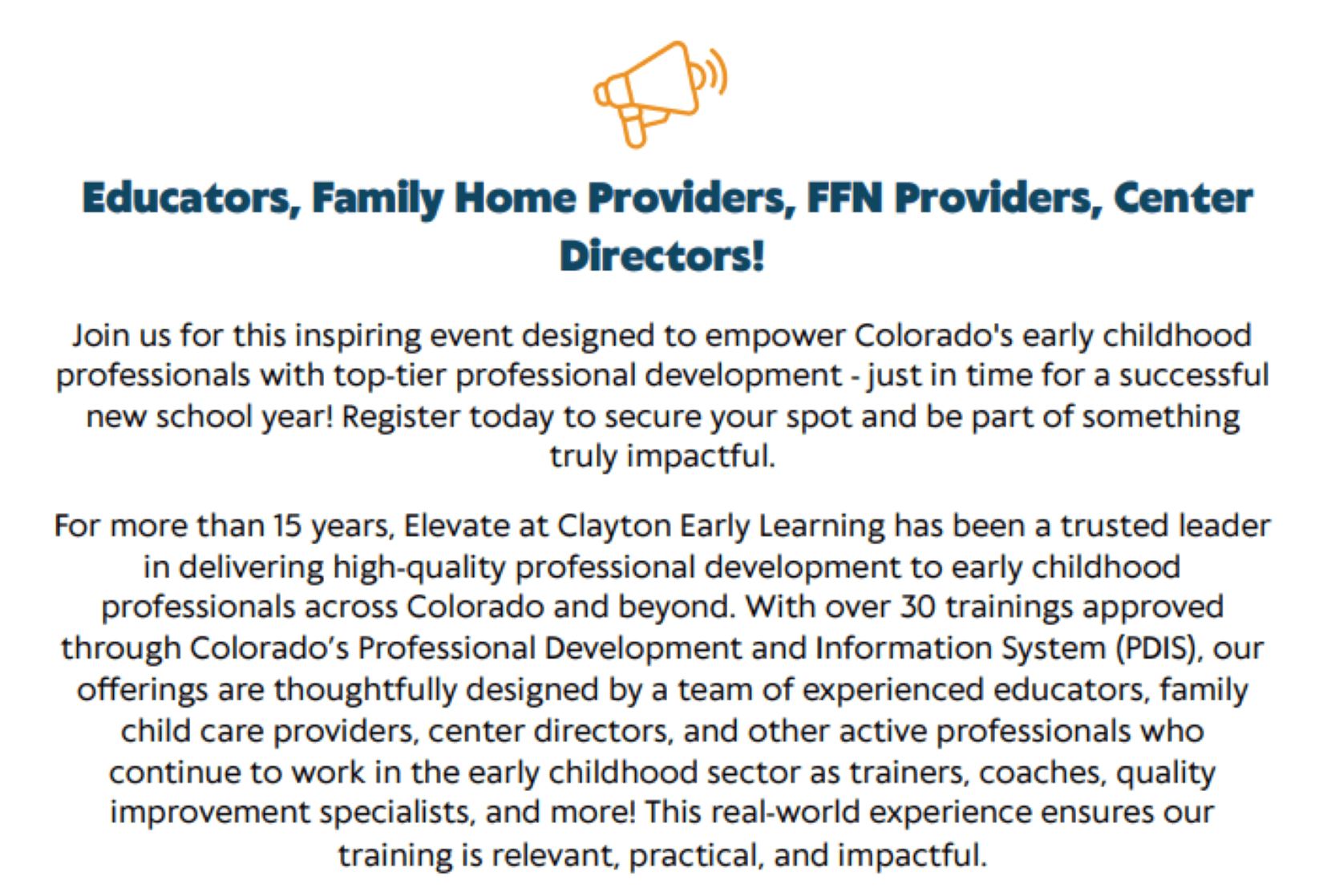 Educators, Family Home Providers, FFN Providers, Center Directors!

Join us for this inspiring event designed to empower Colorado's early childhood professionals with top-tier professional development - just in time for a successful new school year! Register today to secure your spot and be part of something truly impactful.

For more than 15 years, Elevate at Clayton Early Learning has been a trusted leader in delivering high-quality professional development to early childhood professionals across Colorado and beyond. With over 30 trainings approved through Colorado’s Professional Development and Information System (PDIS), our offerings are thoughtfully designed by a team of experienced educators, family child care providers, center directors, and other active professionals who continue to work in the early childhood sector as trainers, coaches, quality improvement specialists, and more! This real-world experience ensures our training is relevant, practical, and impactful.